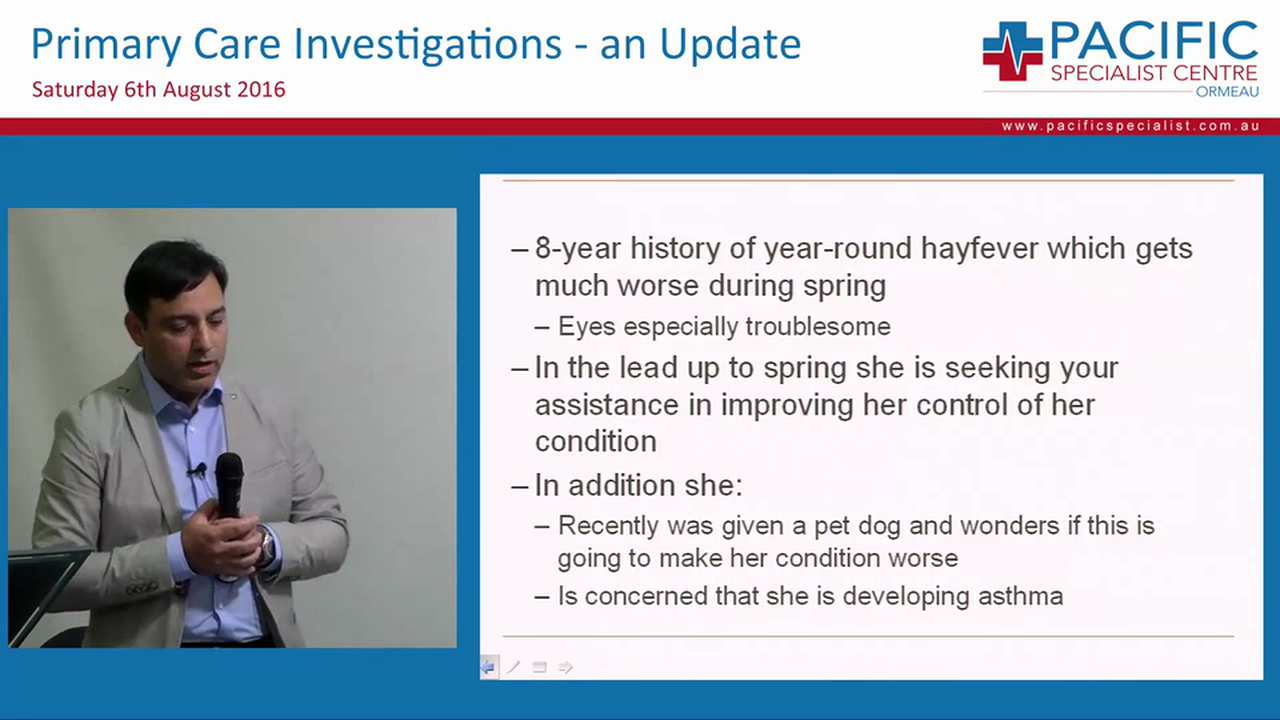 Primary Care Investigations - an Update
Saturday 6th August 2016

PACIFIC
SPECIALIST CENTRE
ORMEAU

www.pacificspecialist.com.au

– 8-year history of year-round hayfever which gets much worse during spring
– Eyes especially troublesome
– In the lead up to spring she is seeking your assistance in improving her control of her condition
– In addition she:
– Recently was given a pet dog and wonders if this is going to make her condition worse
– Is concerned that she is developing asthma